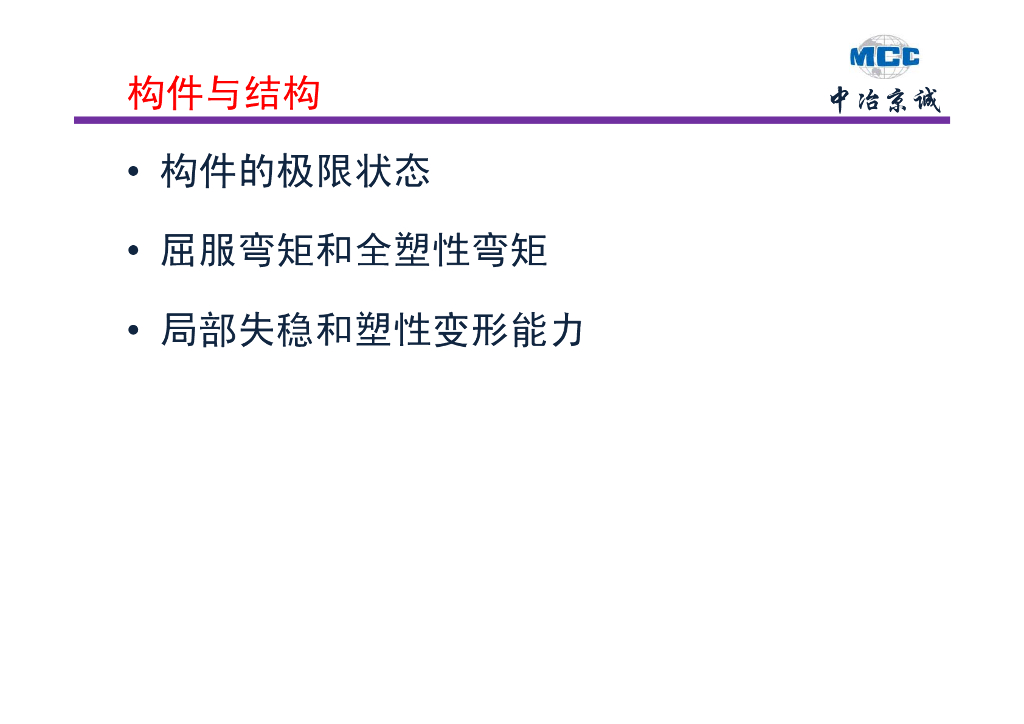 构件与结构

MCC
中冶京诚

• 构件的极限状态

• 屈服弯矩和全塑性弯矩

• 局部失稳和塑性变形能力